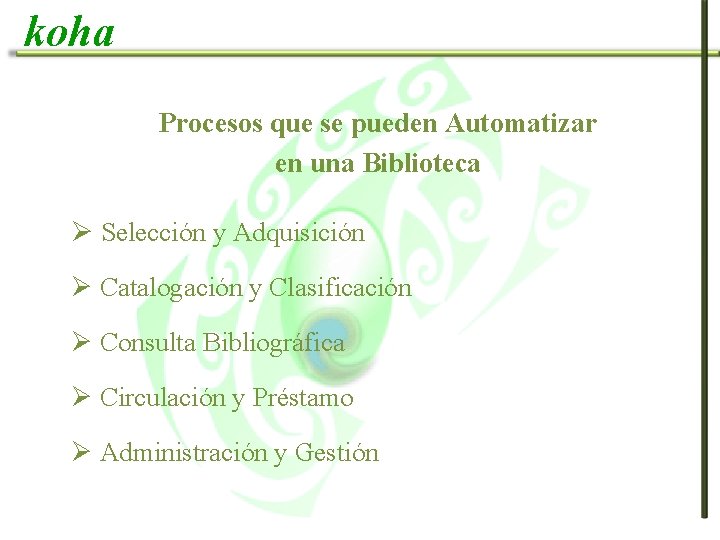 koha

Procesos que se pueden Automatizar en una Biblioteca

➢ Selección y Adquisición

➢ Catalogación y Clasificación

➢ Consulta Bibliográfica

➢ Circulación y Préstamo

➢ Administración y Gestión